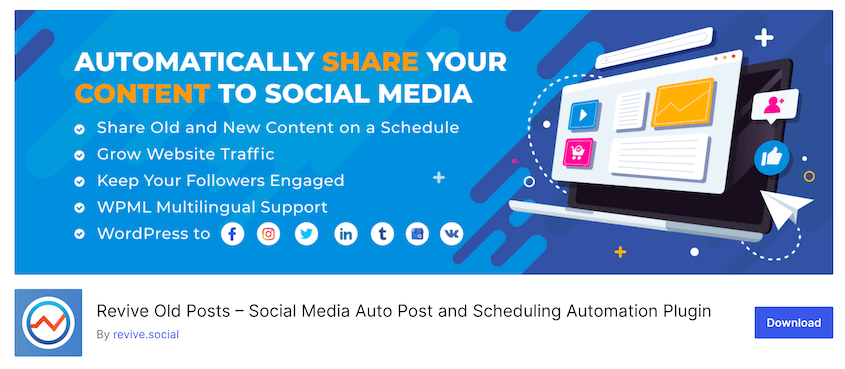 AUTOMATICALLY SHARE YOUR CONTENT TO SOCIAL MEDIA

Share Old and New Content on a Schedule
Grow Website Traffic
Keep Your Followers Engaged
WPML Multilingual Support
WordPress to

Revive Old Posts – Social Media Auto Post and Scheduling Automation Plugin
By revive.social

Download